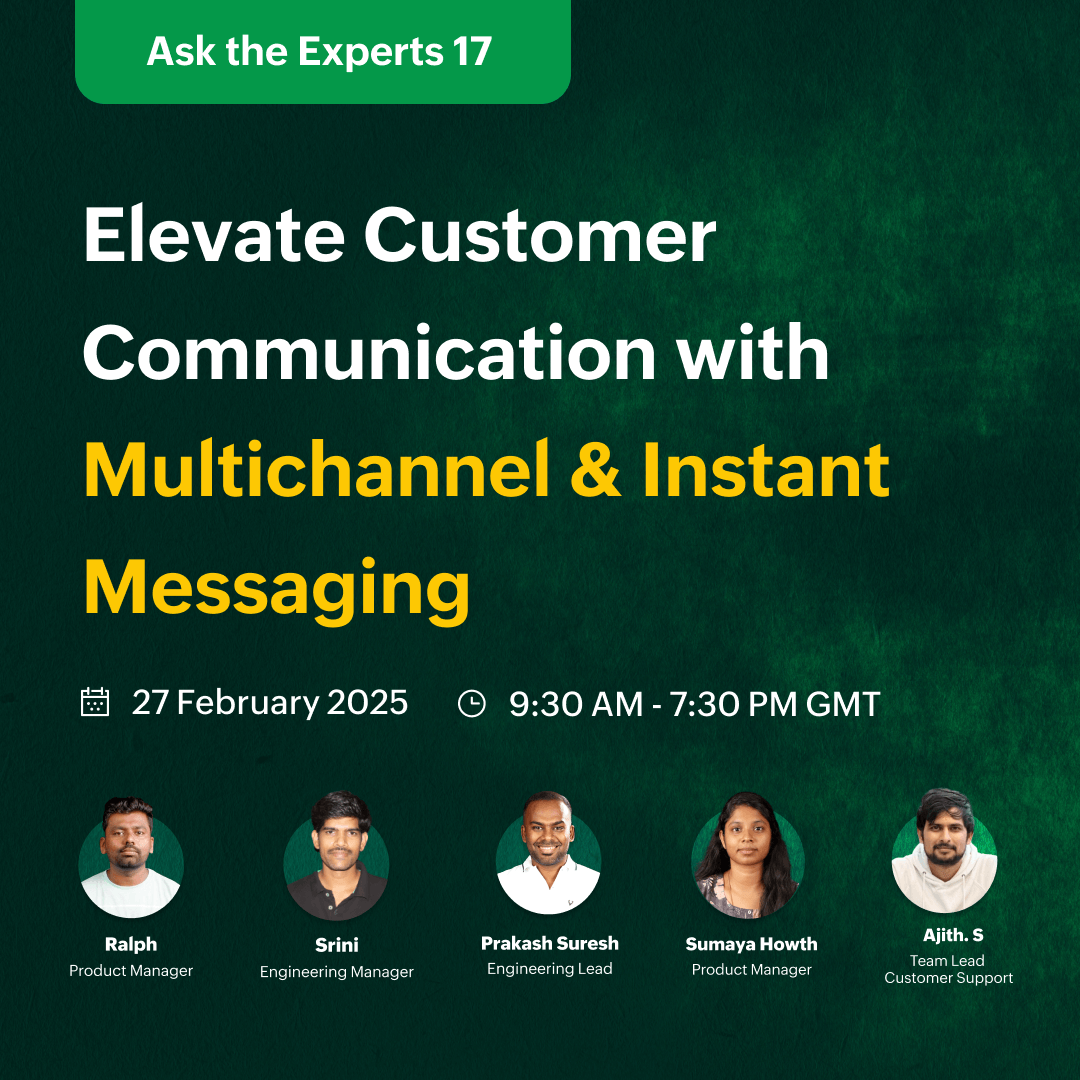 Ask the Experts 17

Elevate Customer Communication with Multichannel & Instant Messaging

27 February 2025

9:30 AM - 7:30 PM GMT

Ralph
Product Manager

Srini
Engineering Manager

Prakash Suresh
Engineering Lead

Sumaya Howth
Product Manager

Ajith. S
Team Lead
Customer Support